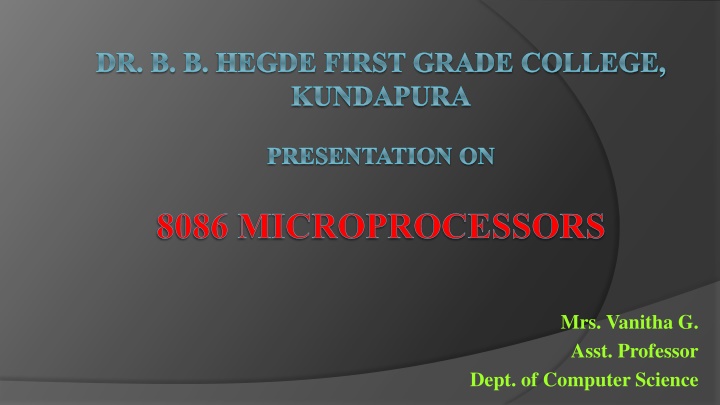 DR. B. B. HEGDE FIRST GRADE COLLEGE, KUNDAPURA

PRESENTATION ON

8086 MICROPROCESSORS

Mrs. Vanitha G.
Asst. Professor
Dept. of Computer Science